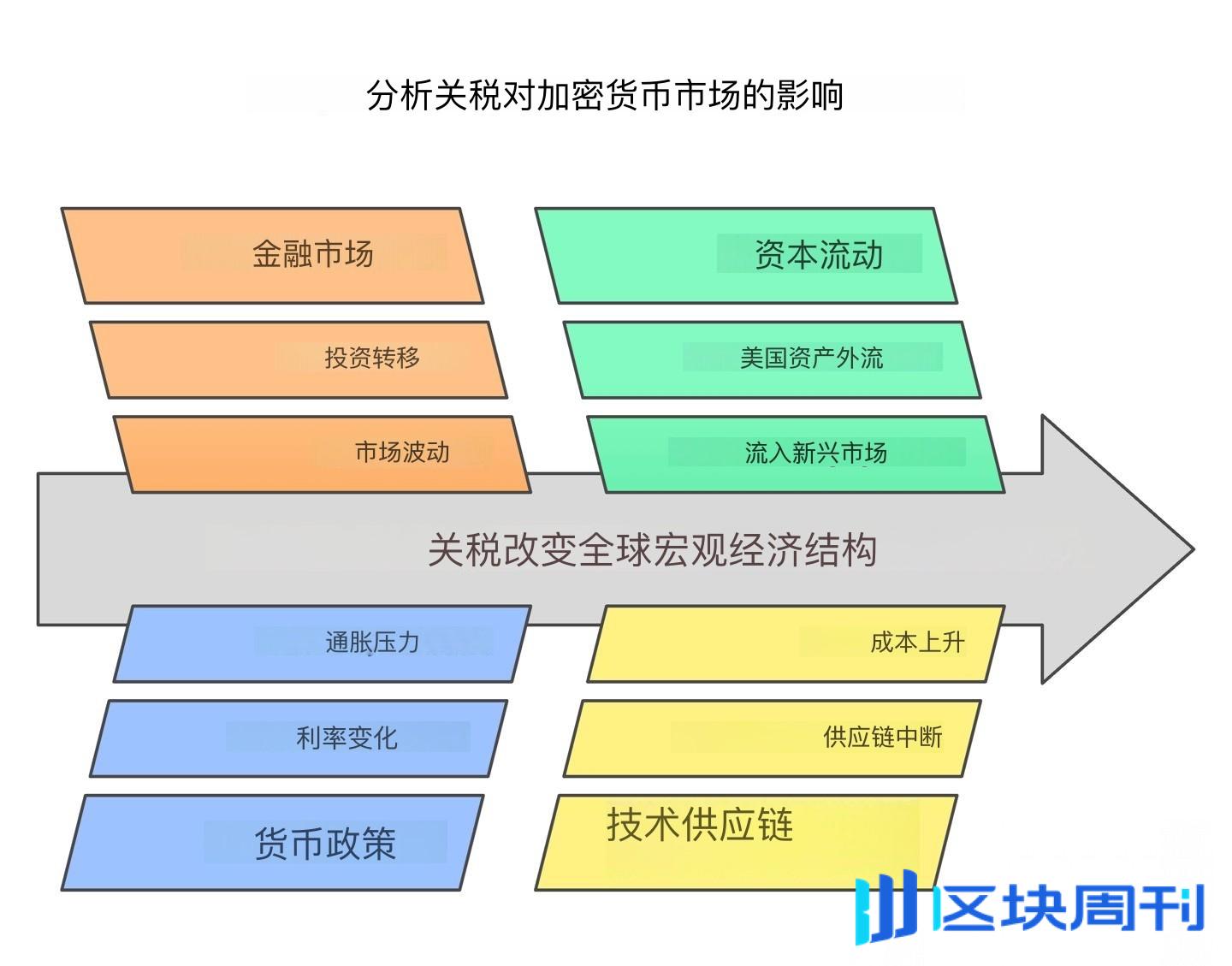 分析关税对加密货币市场的影响

金融市场

投资转移

市场波动

资本流动

美国资产外流

流入新兴市场

关税改变全球宏观经济结构

通胀压力

利率变化

货币政策

成本上升

供应链中断

技术供应链

区块周刊